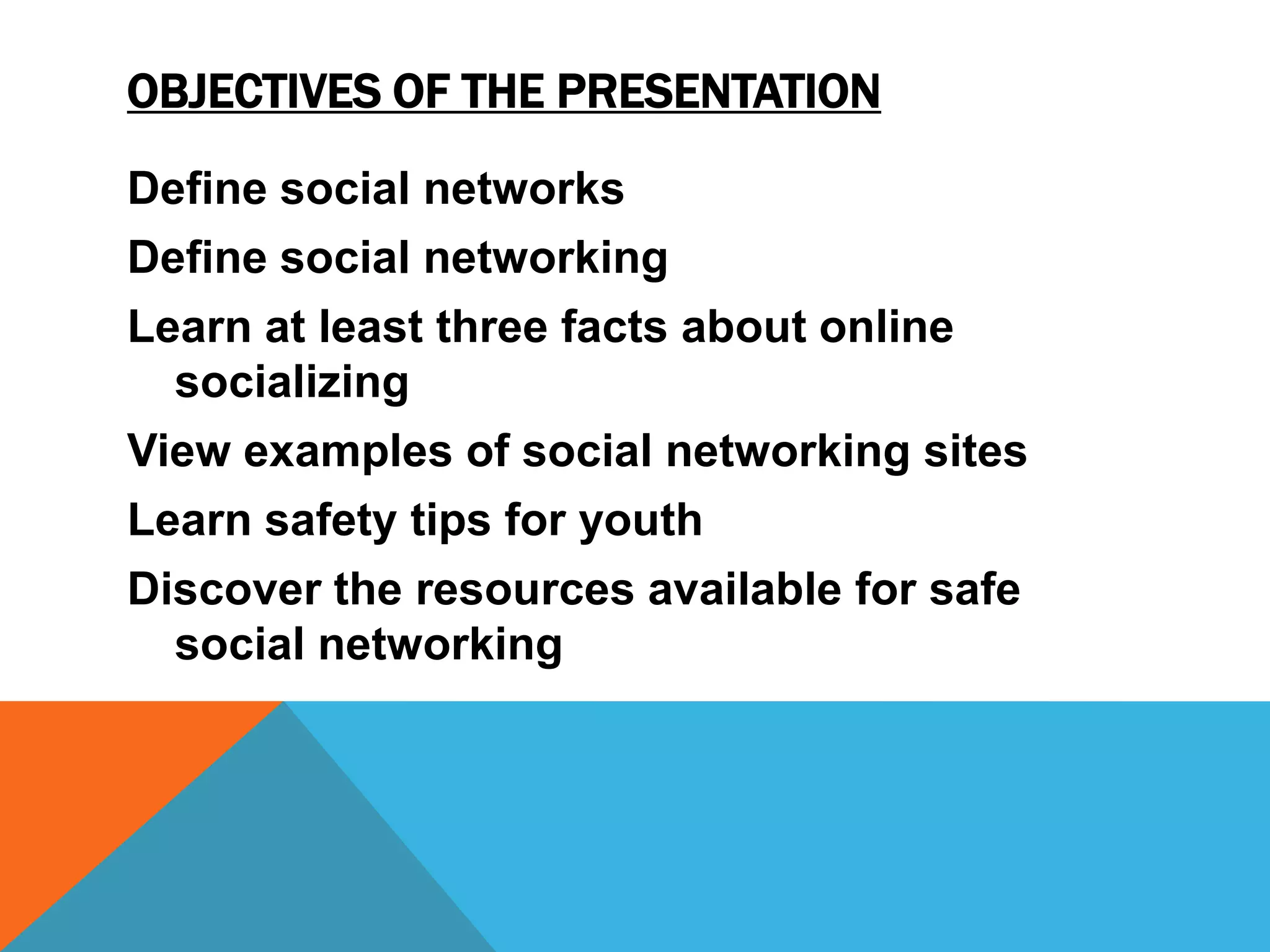 OBJECTIVES OF THE PRESENTATION

Define social networks

Define social networking

Learn at least three facts about online socializing

View examples of social networking sites

Learn safety tips for youth

Discover the resources available for safe social networking